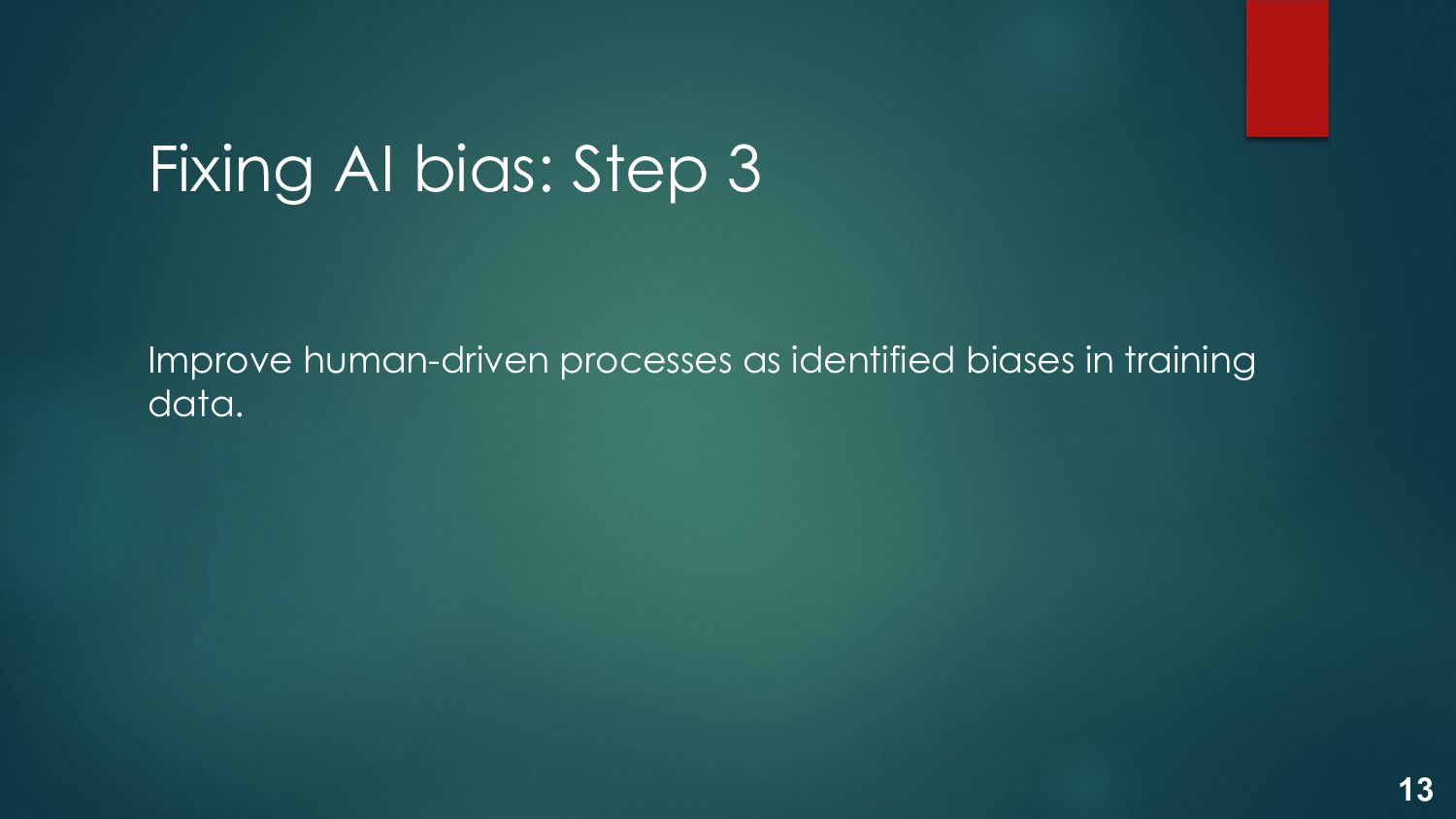 Fixing AI bias: Step 3

Improve human-driven processes as identified biases in training data.

13